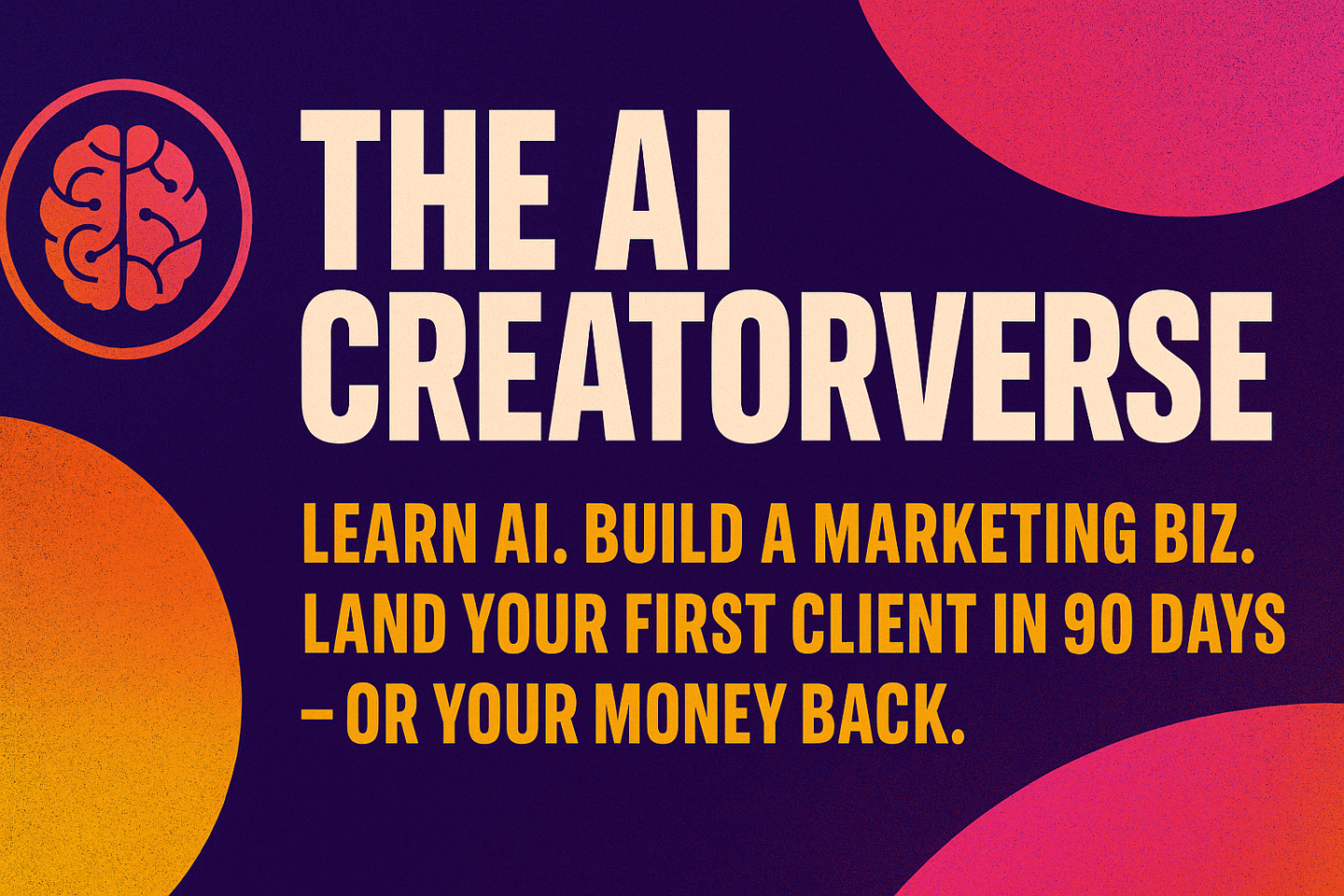 THE AI CREATORVERSE

LEARN AI. BUILD A MARKETING BIZ. LAND YOUR FIRST CLIENT IN 90 DAYS – OR YOUR MONEY BACK.